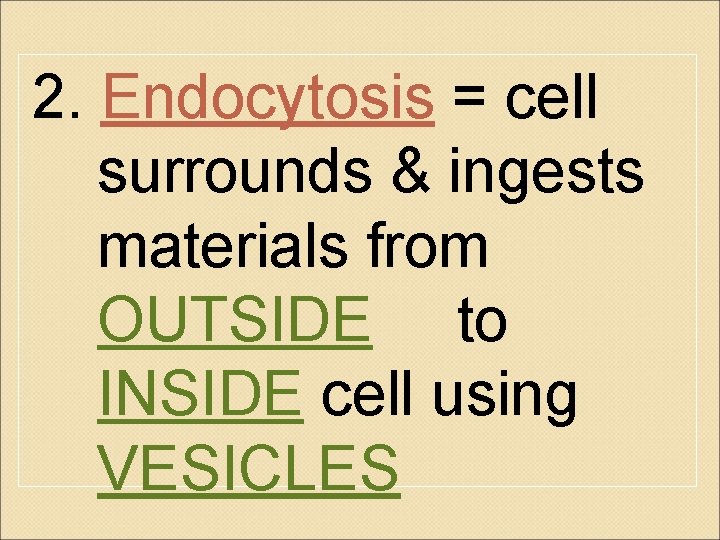 2. Endocytosis = cell surrounds & ingests materials from OUTSIDE to INSIDE cell using VESICLES